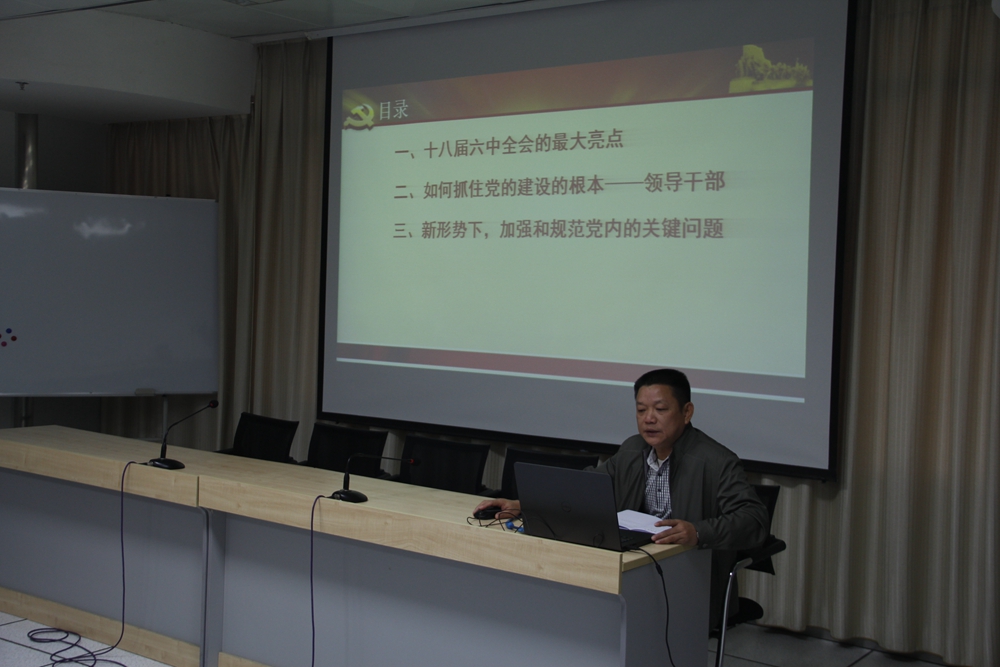 目录

一、十八届六中全会的最大亮点

二、如何抓住党的建设的根本——领导干部

三、新形势下，加强和规范党内的关键问题